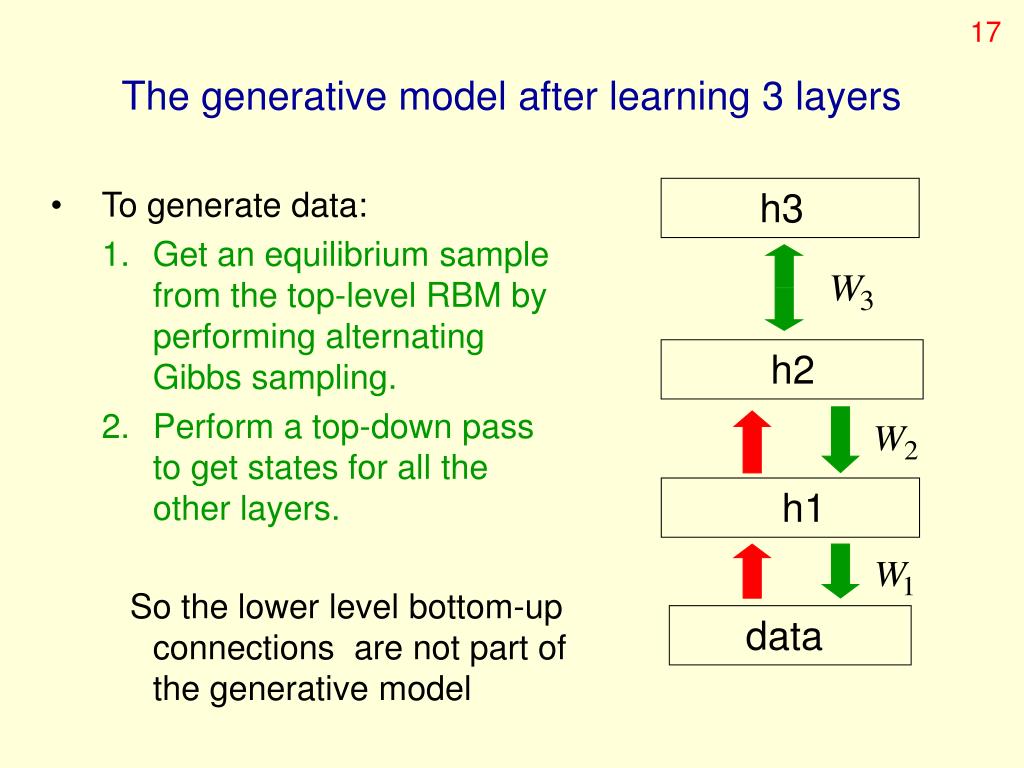 17

The generative model after learning 3 layers

• To generate data:
1. Get an equilibrium sample from the top-level RBM by performing alternating Gibbs sampling.
2. Perform a top-down pass to get states for all the other layers.

So the lower level bottom-up connections are not part of the generative model

h3

$W_3$

h2

$W_2$

h1

$W_1$

data